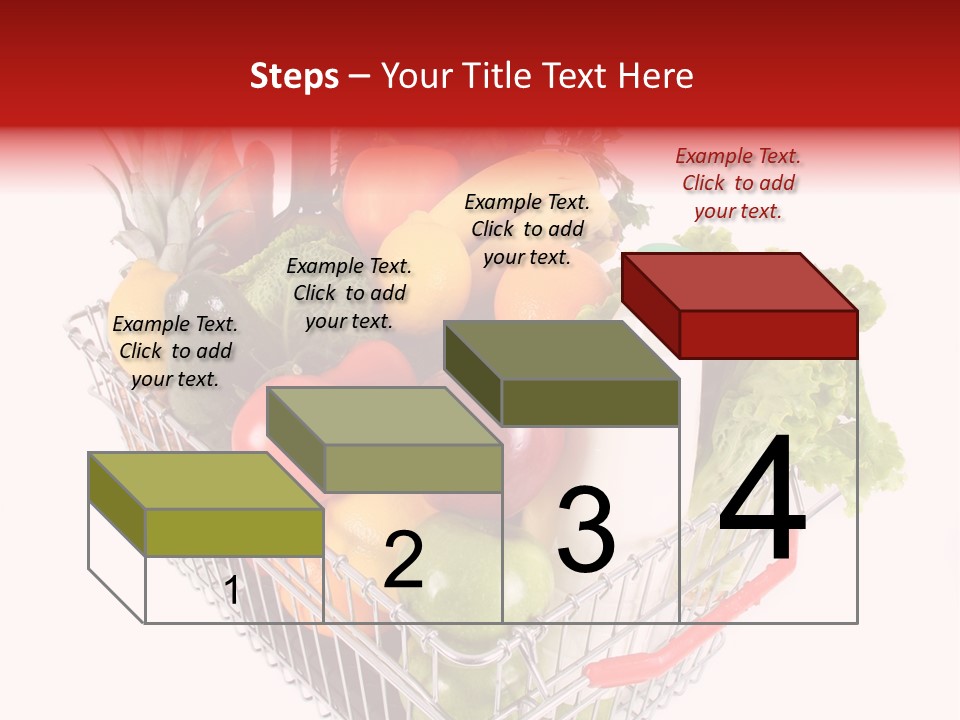 Steps – Your Title Text Here

Example Text. Click to add your text.

Example Text. Click to add your text.

Example Text. Click to add your text.

Example Text. Click to add your text.

1

2

3

4